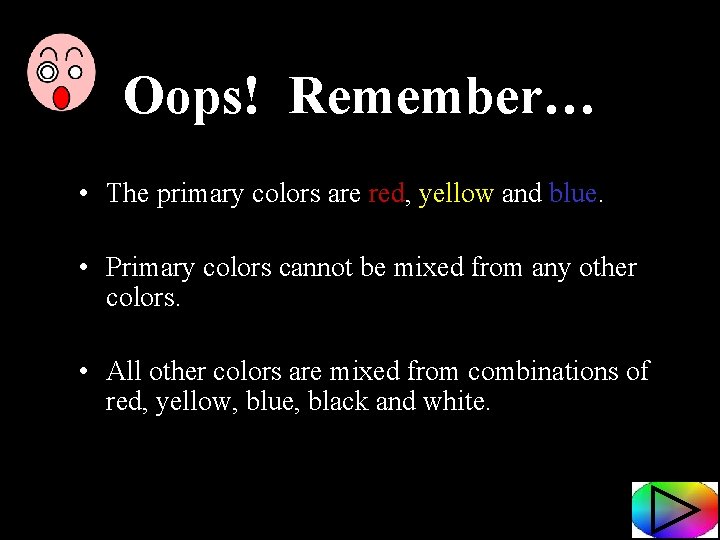 Oops!  Remember…

• The primary colors are red, yellow and blue.

• Primary colors cannot be mixed from any other colors.

• All other colors are mixed from combinations of red, yellow, blue, black and white.